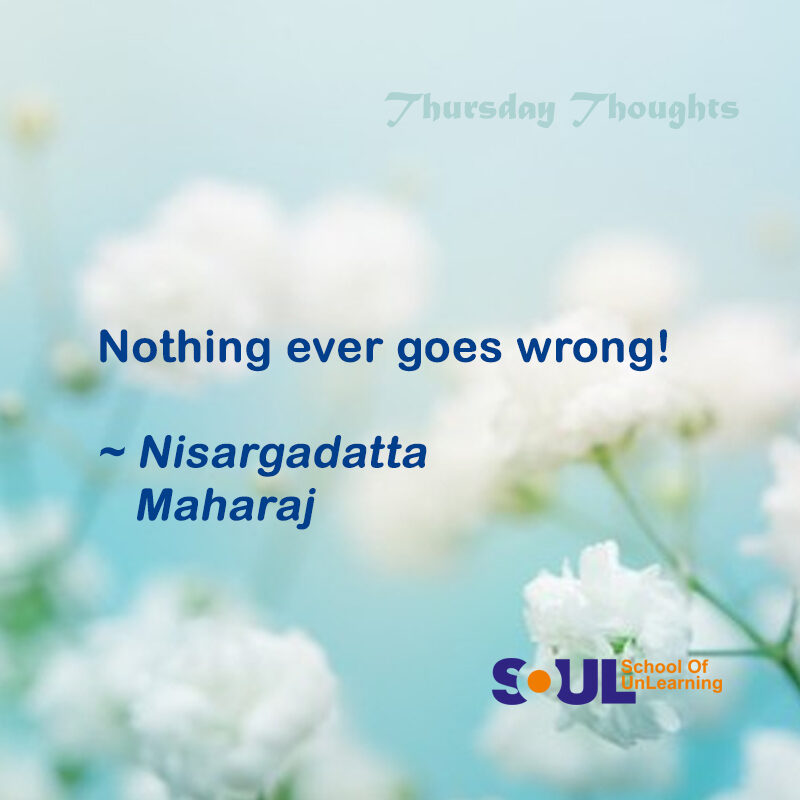 Thursday Thoughts

Nothing ever goes wrong!

~ Nisargadatta Maharaj

SOUL School Of UnLearning